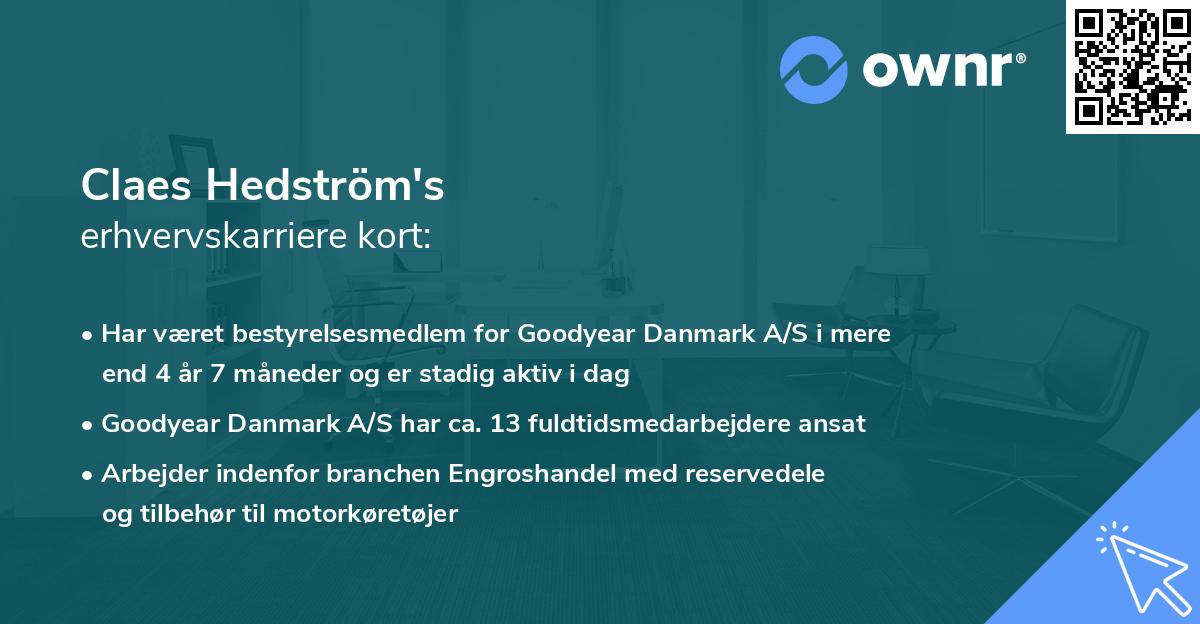 ownr®

Claes Hedström's
erhvervskarriere kort:

• Har været bestyrelsesmedlem for Goodyear Danmark A/S i mere end 4 år 7 måneder og er stadig aktiv i dag

• Goodyear Danmark A/S har ca. 13 fuldtidsmedarbejdere ansat

• Arbejder indenfor branchen Engroshandel med reservedele og tilbehør til motorkøretøjer